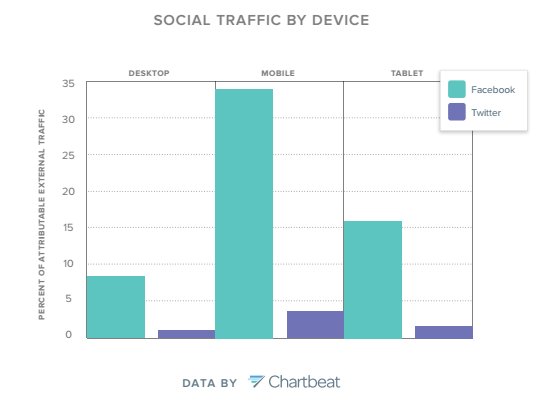 SOCIAL TRAFFIC BY DEVICE

DESKTOP
MOBILE
TABLET

Facebook
Twitter

PERCENT OF ATTRIBUTABLE EXTERNAL TRAFFIC

35
30
25
20
15
10
5
0

DATA BY Chartbeat